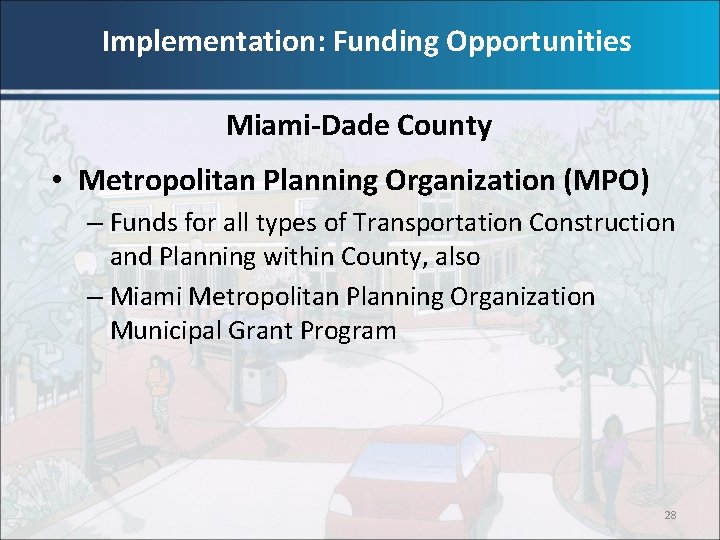 Implementation: Funding Opportunities

Miami-Dade County

• Metropolitan Planning Organization (MPO)
– Funds for all types of Transportation Construction and Planning within County, also
– Miami Metropolitan Planning Organization Municipal Grant Program

28